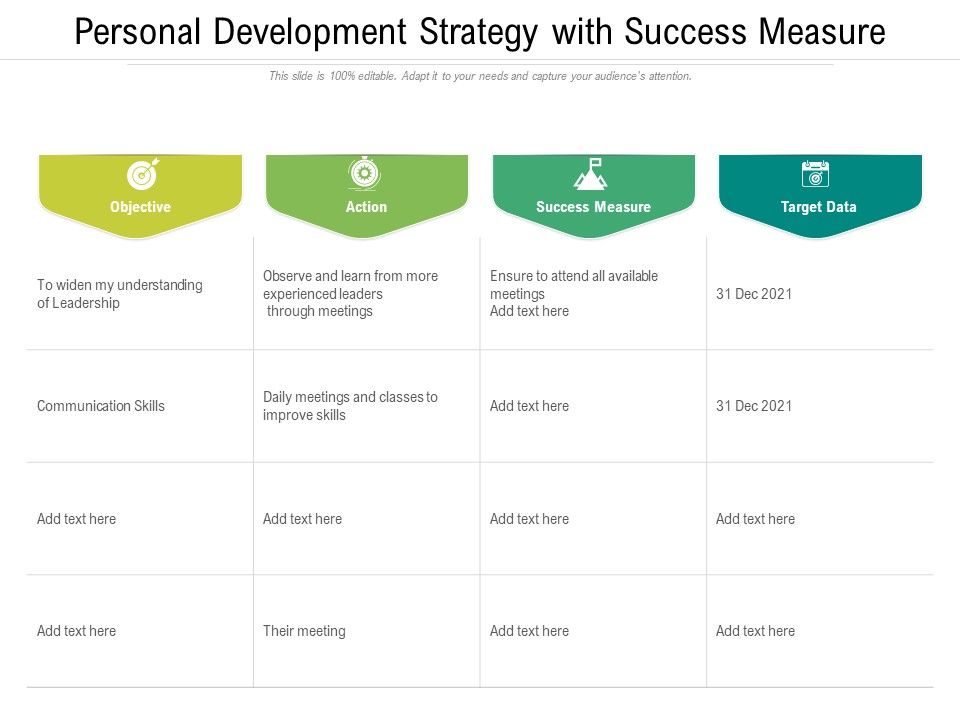 Personal Development Strategy with Success Measure

This slide is 100% editable. Adapt it to your needs and capture your audience's attention.

| Objective | Action | Success Measure | Target Data |
|---|---|---|---|
| To widen my understanding of Leadership | Observe and learn from more experienced leaders through meetings | Ensure to attend all available meetings Add text here | 31 Dec 2021 |
| Communication Skills | Daily meetings and classes to improve skills | Add text here | 31 Dec 2021 |
| Add text here | Add text here | Add text here | Add text here |
| Add text here | Their meeting | Add text here | Add text here |